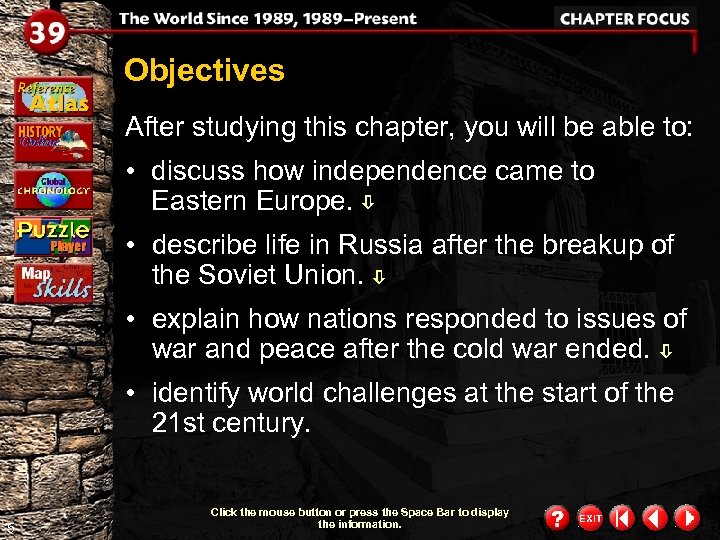 39

The World Since 1989, 1989–Present

CHAPTER FOCUS

Reference Atlas

HISTORY Online

Global CHRONOLOGY

Puzzle Player

Map Skills

Objectives

After studying this chapter, you will be able to:

• discuss how independence came to Eastern Europe. ⇩

• describe life in Russia after the breakup of the Soviet Union. ⇩

• explain how nations responded to issues of war and peace after the cold war ended. ⇩

• identify world challenges at the start of the 21st century.

Click the mouse button or press the Space Bar to display the information.

?

EXIT